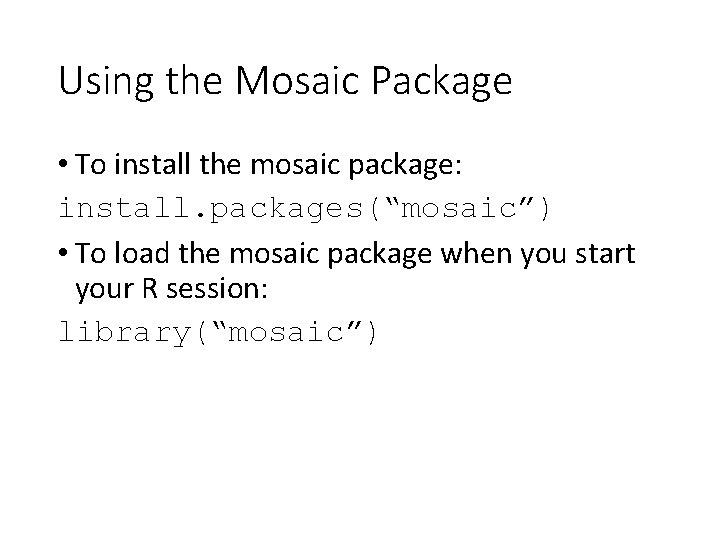 Using the Mosaic Package

• To install the mosaic package:

install.packages(“mosaic”)

• To load the mosaic package when you start your R session:

library(“mosaic”)